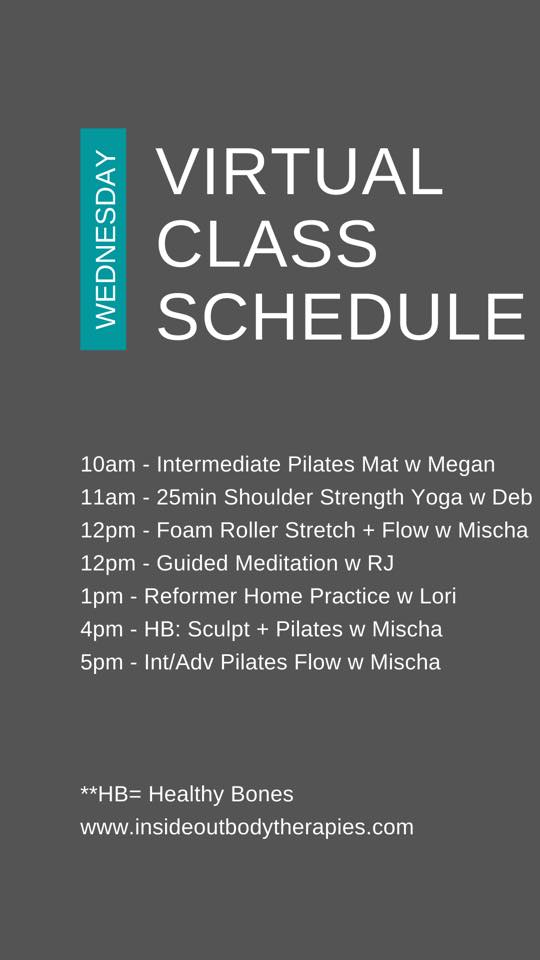 WEDNESDAY

VIRTUAL CLASS SCHEDULE

10am - Intermediate Pilates Mat w Megan
11am - 25min Shoulder Strength Yoga w Deb
12pm - Foam Roller Stretch + Flow w Mischa
12pm - Guided Meditation w RJ
1pm - Reformer Home Practice w Lori
4pm - HB: Sculpt + Pilates w Mischa
5pm - Int/Adv Pilates Flow w Mischa

**HB= Healthy Bones
www.insideoutbodytherapies.com